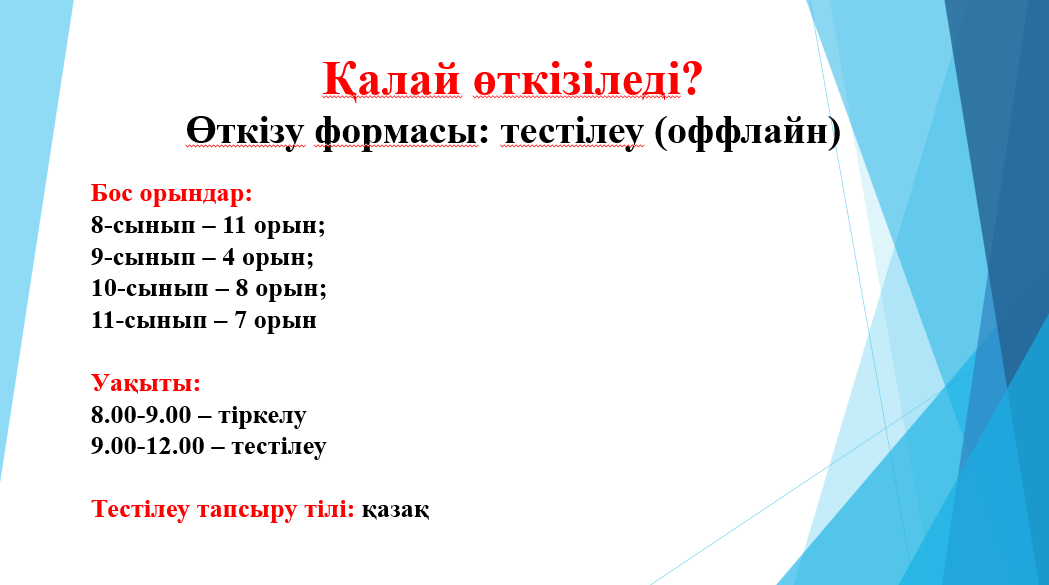 Қалай өткізіледі?
Өткізу формасы: тестілеу (оффлайн)

Бос орындар:
8-сынып – 11 орын;
9-сынып – 4 орын;
10-сынып – 8 орын;
11-сынып – 7 орын

Уақыты:
8.00-9.00 – тіркелу
9.00-12.00 – тестілеу

Тестілеу тапсыру тілі: қазақ